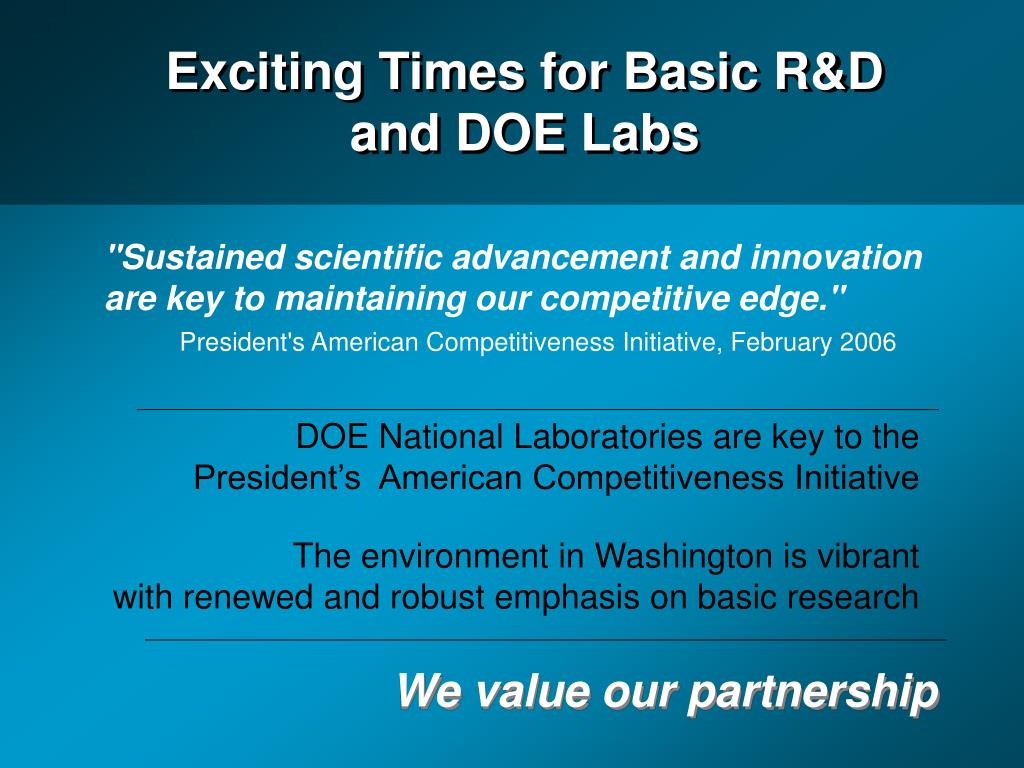 Exciting Times for Basic R&D and DOE Labs

"Sustained scientific advancement and innovation are key to maintaining our competitive edge."

President's American Competitiveness Initiative, February 2006

DOE National Laboratories are key to the President’s American Competitiveness Initiative

The environment in Washington is vibrant with renewed and robust emphasis on basic research

We value our partnership